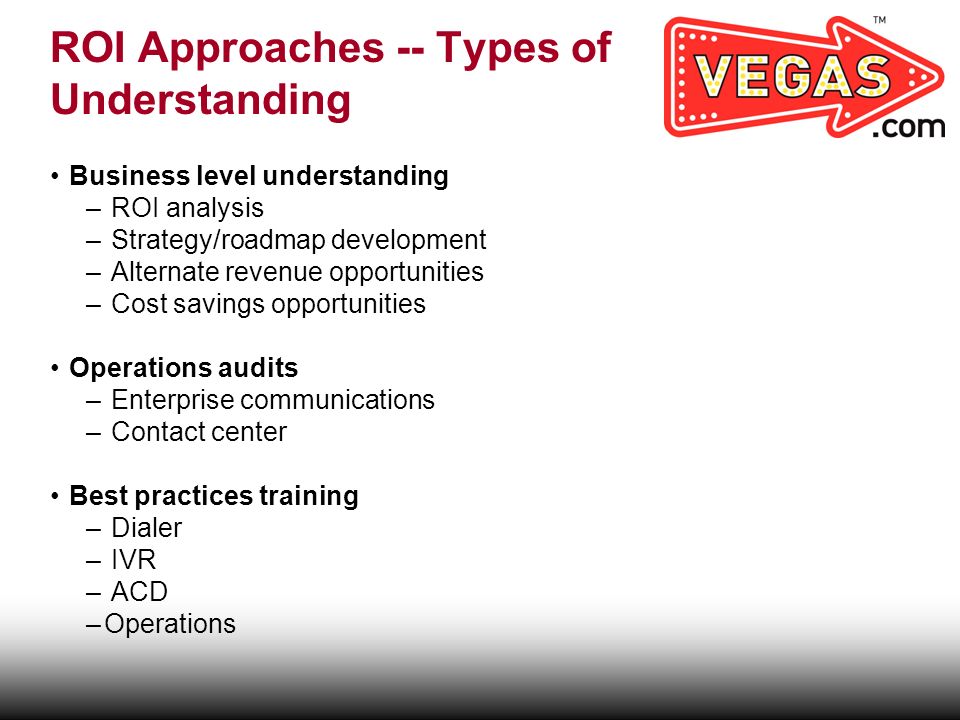 ROI Approaches -- Types of Understanding

VEGAS™ .com

• Business level understanding
– ROI analysis
– Strategy/roadmap development
– Alternate revenue opportunities
– Cost savings opportunities

• Operations audits
– Enterprise communications
– Contact center

• Best practices training
– Dialer
– IVR
– ACD
– Operations